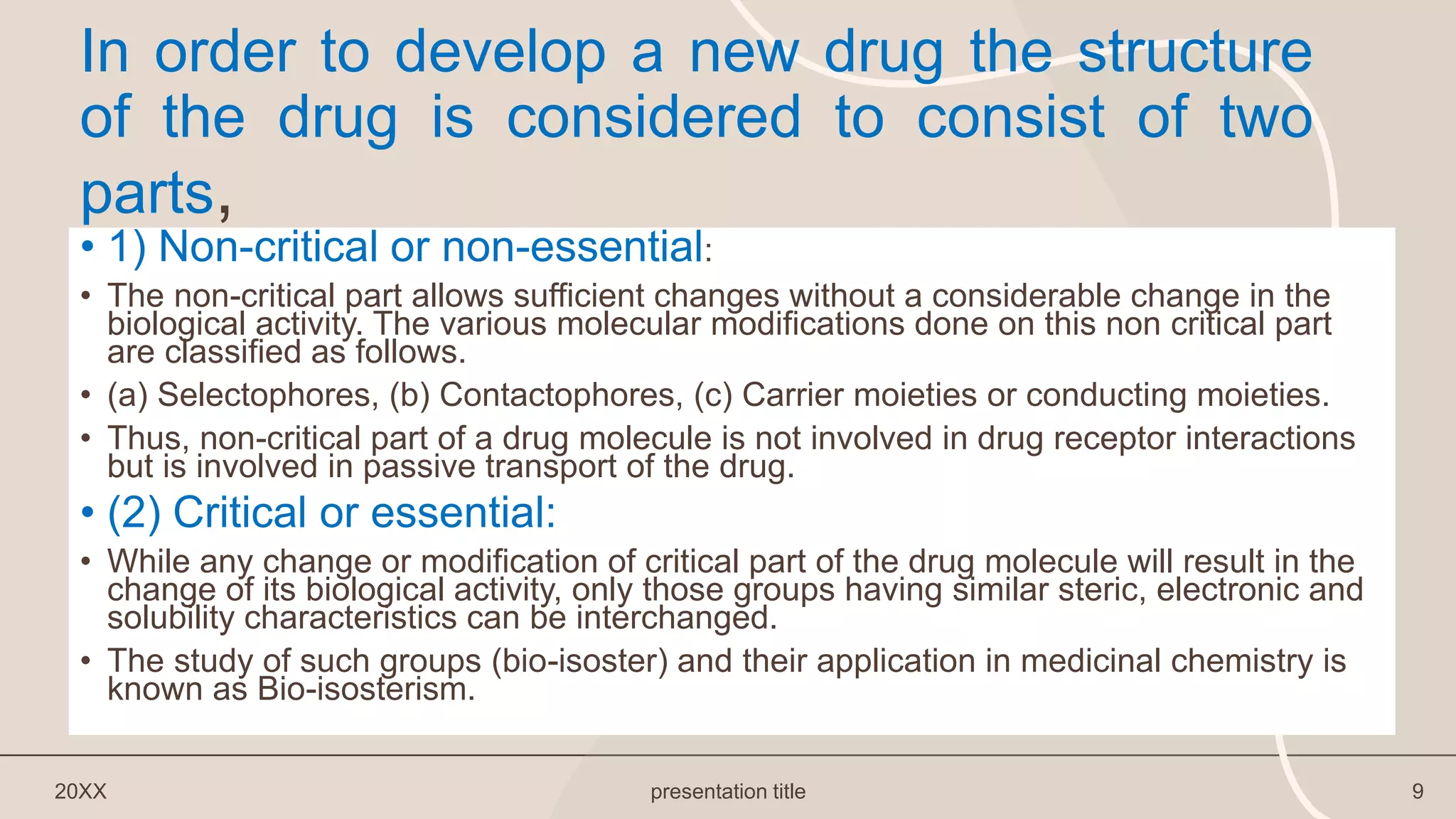 In order to develop a new drug the structure of the drug is considered to consist of two parts,

• 1) Non-critical or non-essential:

• The non-critical part allows sufficient changes without a considerable change in the biological activity. The various molecular modifications done on this non critical part are classified as follows.

• (a) Selectophores, (b) Contactophores, (c) Carrier moieties or conducting moieties.

• Thus, non-critical part of a drug molecule is not involved in drug receptor interactions but is involved in passive transport of the drug.

• (2) Critical or essential:

• While any change or modification of critical part of the drug molecule will result in the change of its biological activity, only those groups having similar steric, electronic and solubility characteristics can be interchanged.

• The study of such groups (bio-isoster) and their application in medicinal chemistry is known as Bio-isosterism.

20XX

presentation title

9